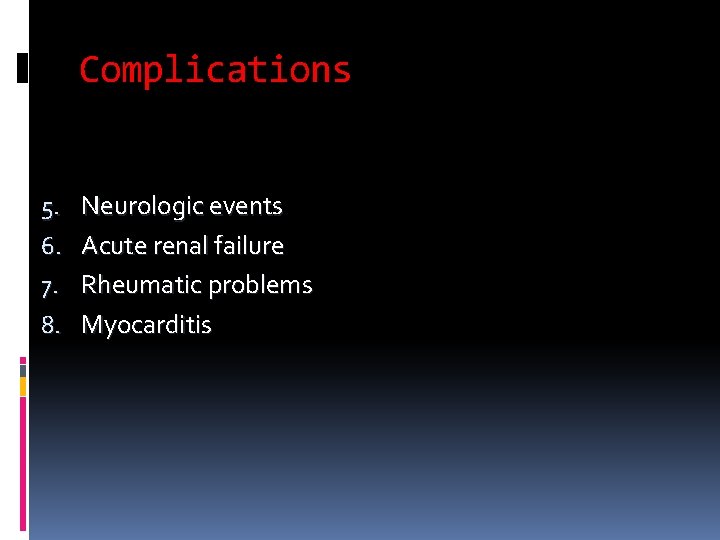 Complications

5. Neurologic events
6. Acute renal failure
7. Rheumatic problems
8. Myocarditis